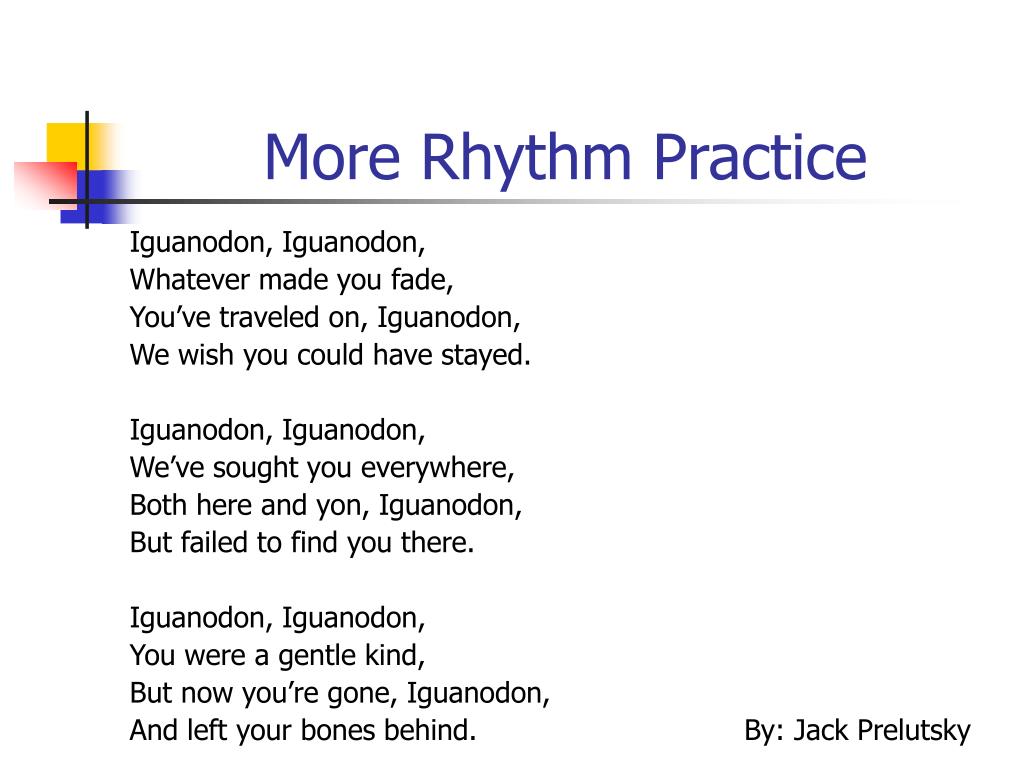 More Rhythm Practice

Iguanodon, Iguanodon,
Whatever made you fade,
You’ve traveled on, Iguanodon,
We wish you could have stayed.

Iguanodon, Iguanodon,
We’ve sought you everywhere,
Both here and yon, Iguanodon,
But failed to find you there.

Iguanodon, Iguanodon,
You were a gentle kind,
But now you’re gone, Iguanodon,
And left your bones behind.

By: Jack Prelutsky